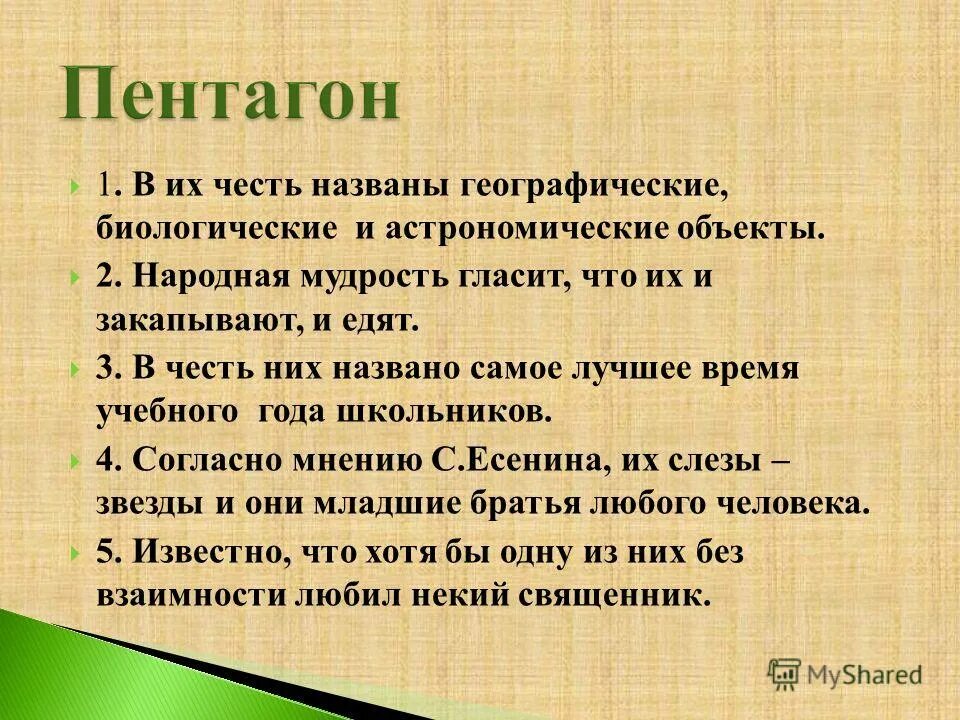 Пентагон

1. В их честь названы географические, биологические и астрономические объекты.

2. Народная мудрость гласит, что их и закапывают, и едят.

3. В честь них названо самое лучшее время учебного года школьников.

4. Согласно мнению С.Есенина, их слезы – звезды и они младшие братья любого человека.

5. Известно, что хотя бы одну из них без взаимности любил некий священник.

MyShared